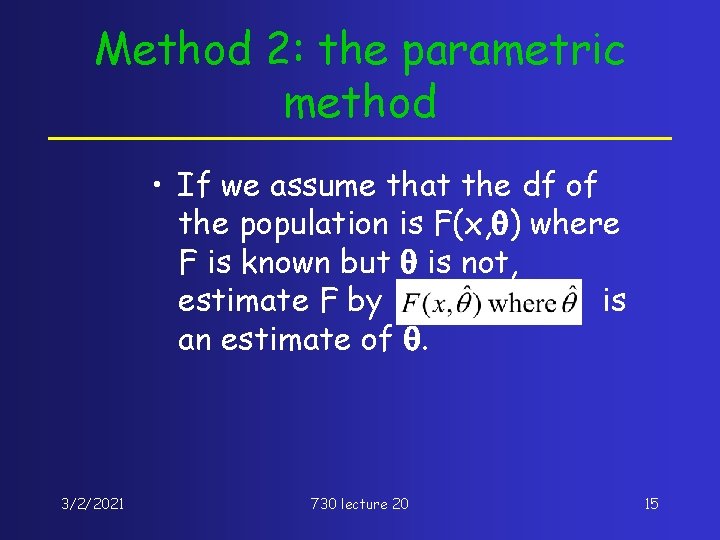 Method 2: the parametric method

• If we assume that the df of the population is F(x,$\theta$) where F is known but $\theta$ is not, estimate F by $F(x,\hat{\theta})$ where $\hat{\theta}$ is an estimate of $\theta$.

3/2/2021

730 lecture 20

15